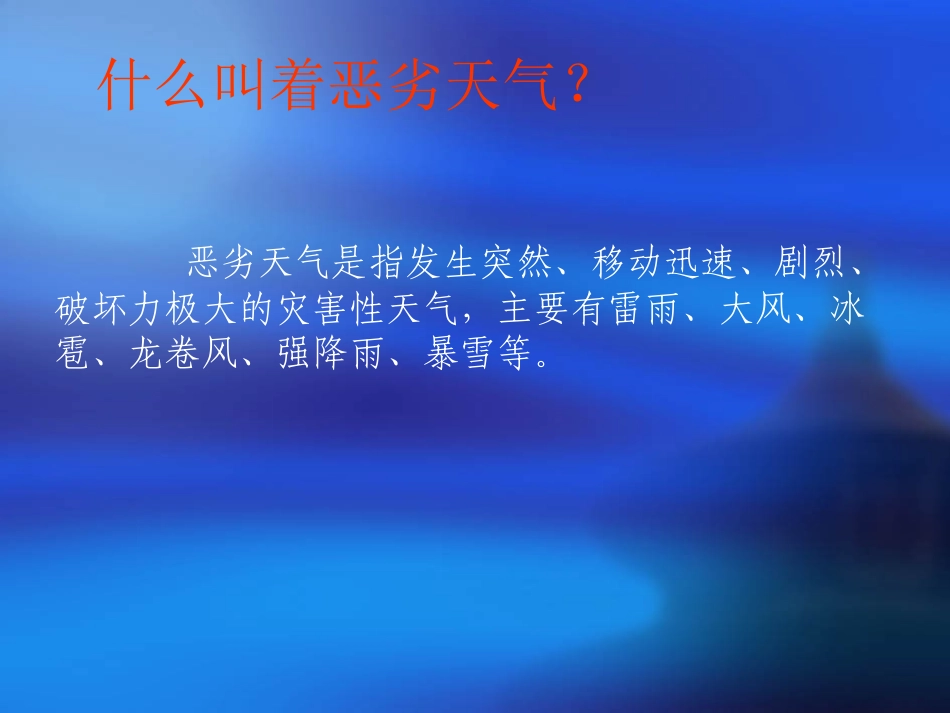 什么叫着恶劣天气？

恶劣天气是指发生突然、移动迅速、剧烈、破坏力极大的灾害性天气，主要有雷雨、大风、冰雹、龙卷风、强降雨、暴雪等。